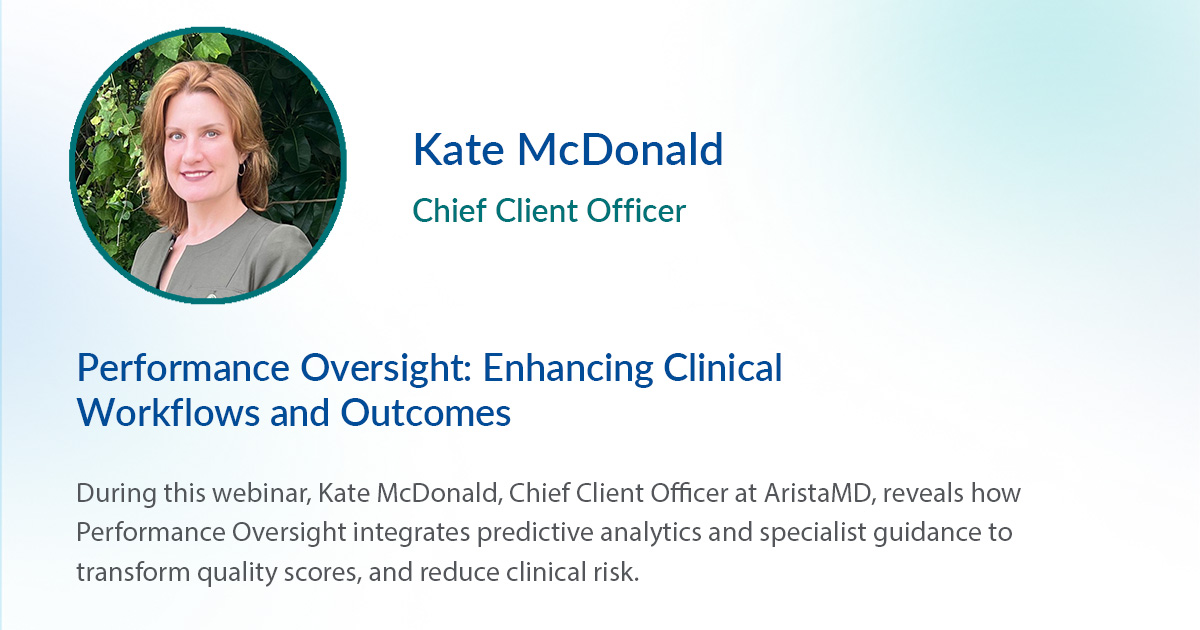 Kate McDonald

Chief Client Officer

Performance Oversight: Enhancing Clinical Workflows and Outcomes

During this webinar, Kate McDonald, Chief Client Officer at AristaMD, reveals how Performance Oversight integrates predictive analytics and specialist guidance to transform quality scores, and reduce clinical risk.